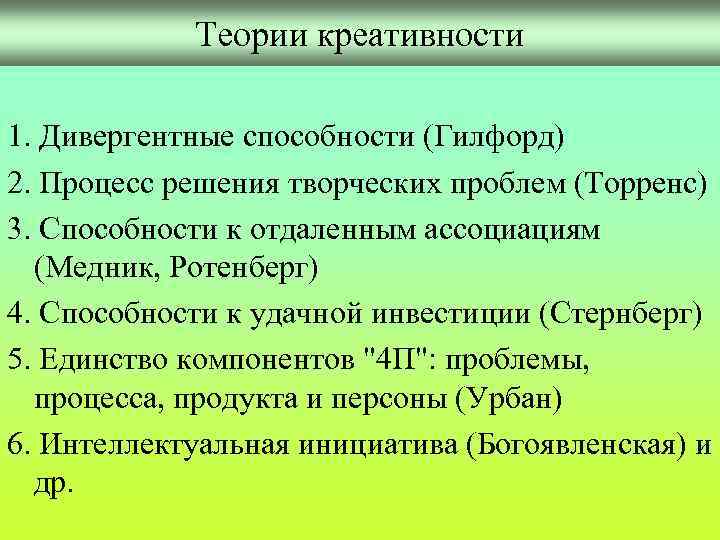 Теории креативности

1. Дивергентные способности (Гилфорд)

2. Процесс решения творческих проблем (Торренс)

3. Способности к отдаленным ассоциациям (Медник, Ротенберг)

4. Способности к удачной инвестиции (Стернберг)

5. Единство компонентов "4П": проблемы, процесса, продукта и персоны (Урбан)

6. Интеллектуальная инициатива (Богоявленская) и др.